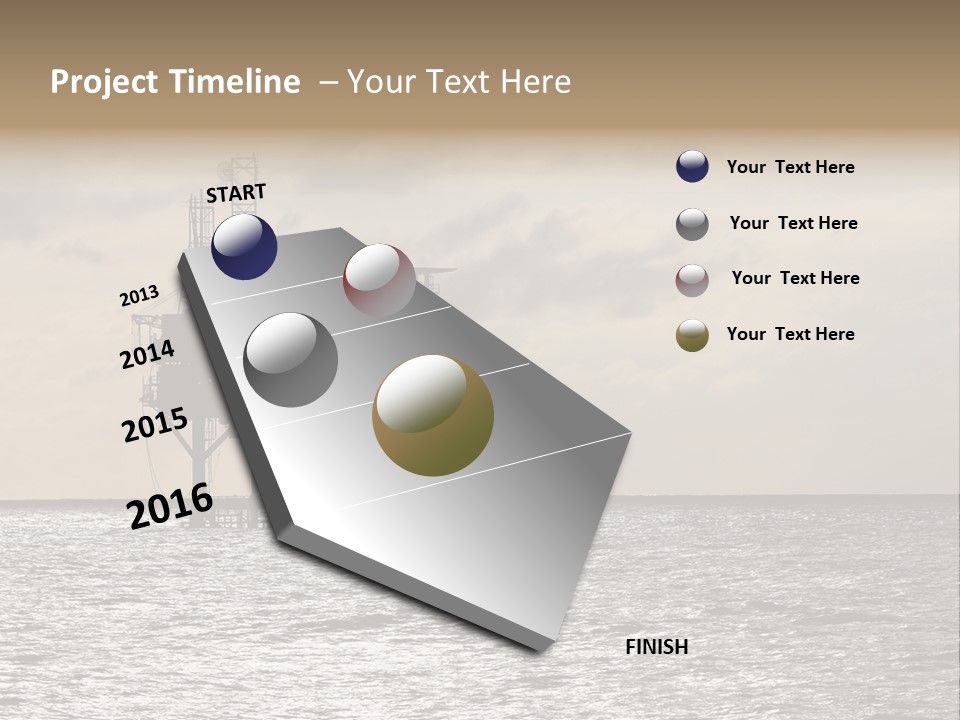 Project Timeline – Your Text Here

START

2013

2014

2015

2016

FINISH

Your Text Here

Your Text Here

Your Text Here

Your Text Here